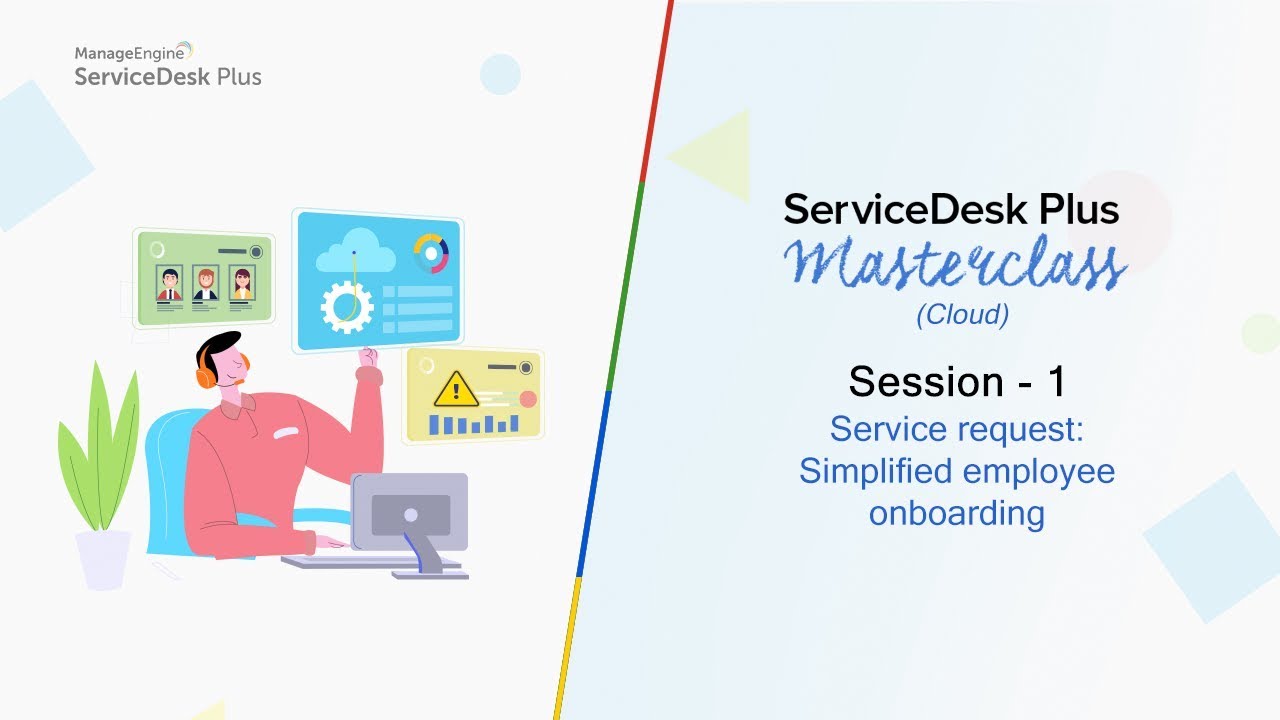 ManageEngine
ServiceDesk Plus

ServiceDesk Plus
Masterclass
(Cloud)

Session - 1
Service request: Simplified employee onboarding